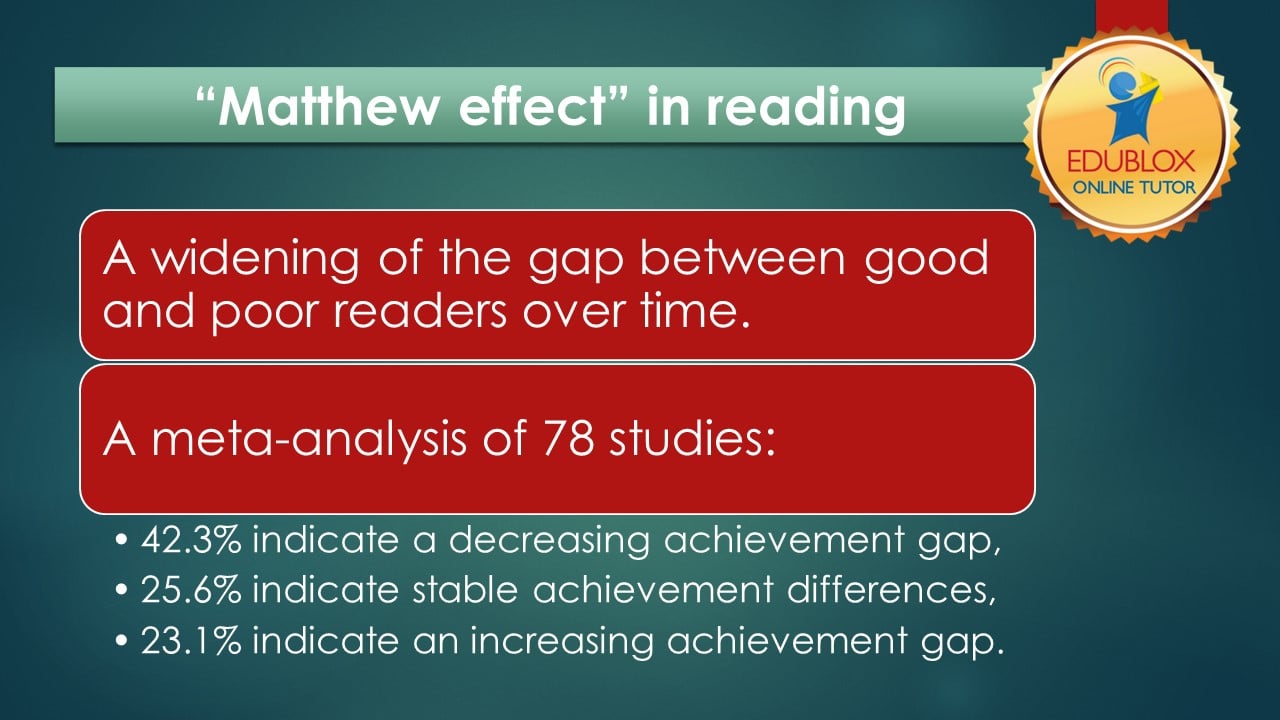 “Matthew effect” in reading

EDUBLOX
ONLINE TUTOR

A widening of the gap between good and poor readers over time.

A meta-analysis of 78 studies:

• 42.3% indicate a decreasing achievement gap,
• 25.6% indicate stable achievement differences,
• 23.1% indicate an increasing achievement gap.